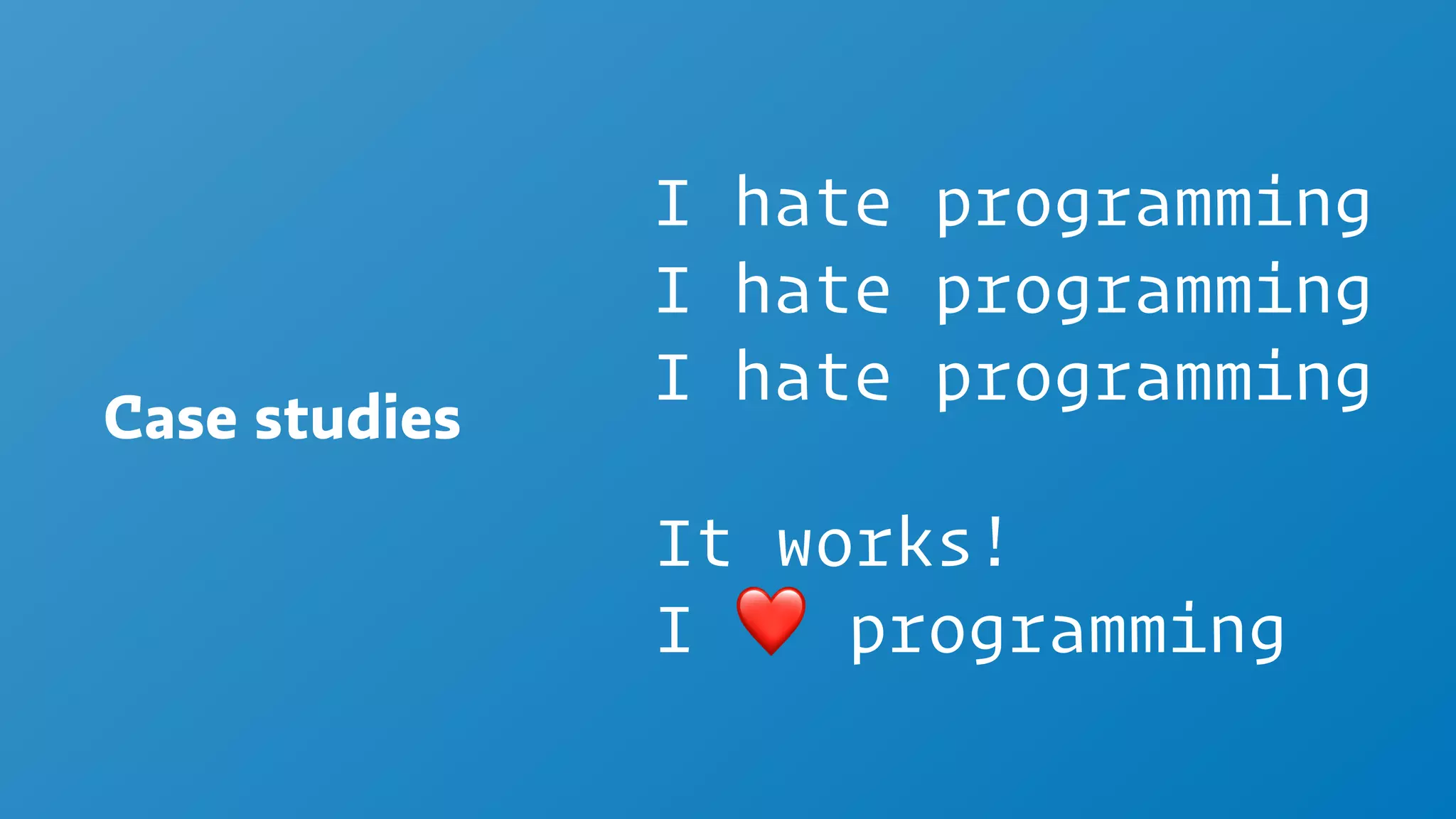 Case studies

I hate programming
I hate programming
I hate programming

It works!
I ❤️ programming